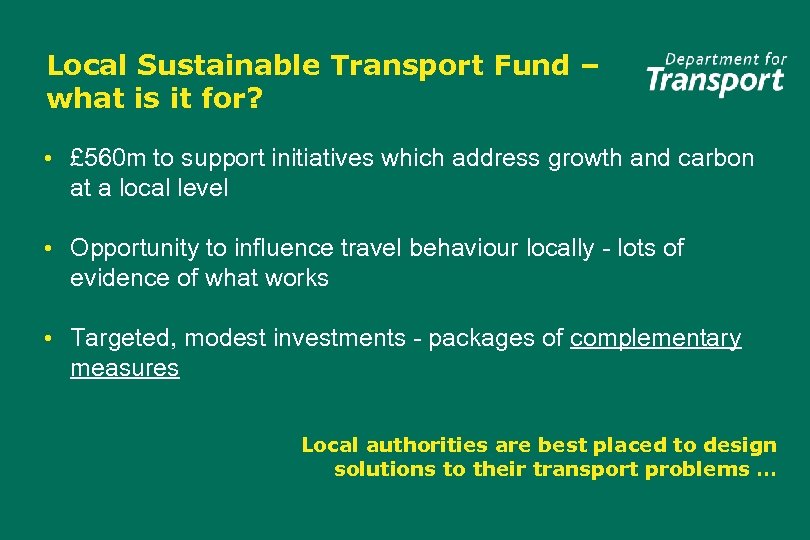 Local Sustainable Transport Fund – what is it for?

Department for Transport

• £560m to support initiatives which address growth and carbon at a local level

• Opportunity to influence travel behaviour locally - lots of evidence of what works

• Targeted, modest investments - packages of complementary measures

Local authorities are best placed to design solutions to their transport problems …